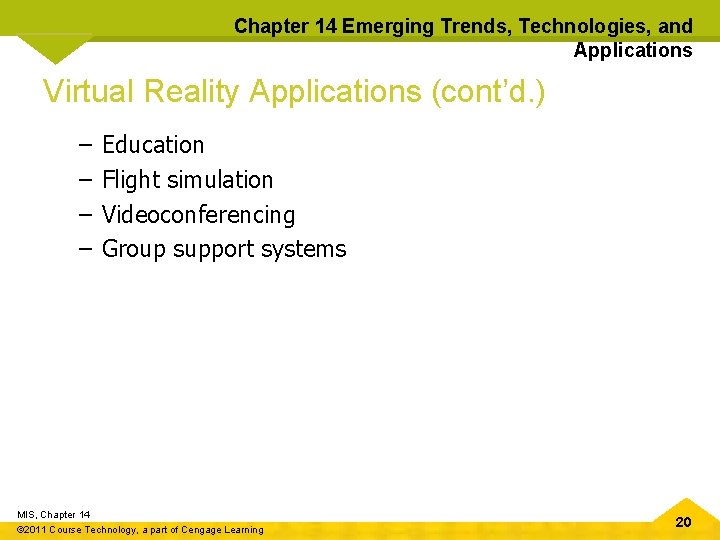 Chapter 14 Emerging Trends, Technologies, and Applications

Virtual Reality Applications (cont’d.)

– Education
– Flight simulation
– Videoconferencing
– Group support systems

MIS, Chapter 14
©2011 Course Technology, a part of Cengage Learning

20